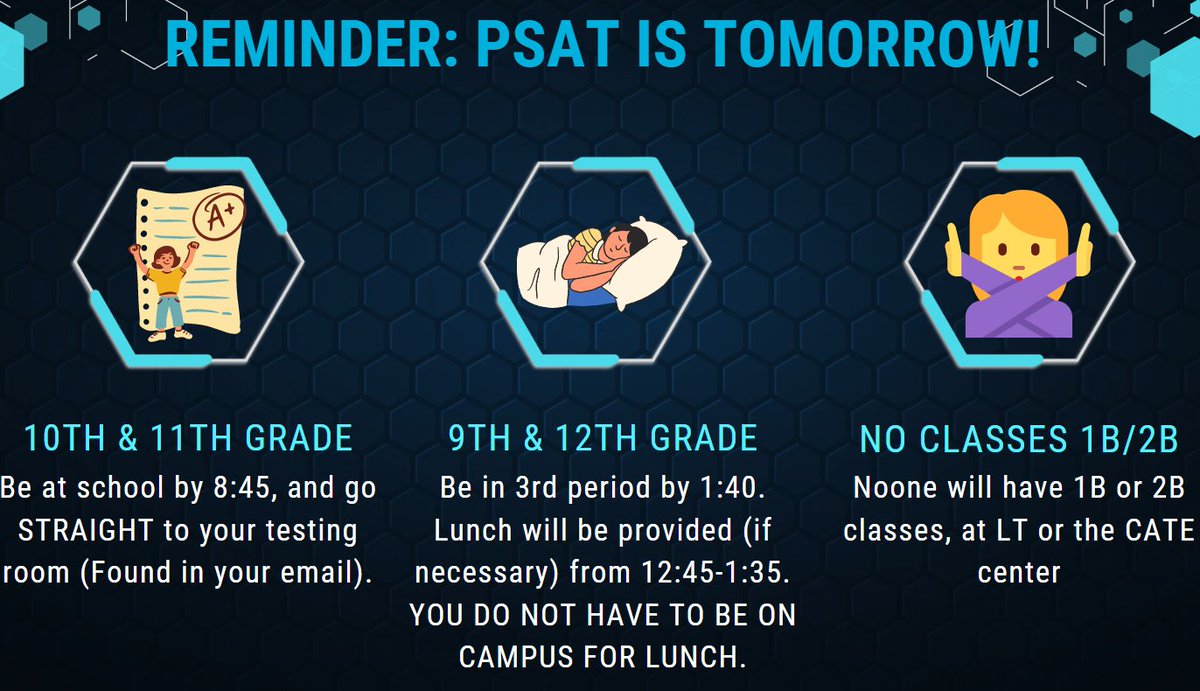 REMINDER: PSAT IS TOMORROW!

A+

10TH & 11TH GRADE
Be at school by 8:45, and go STRAIGHT to your testing room (Found in your email).

9TH & 12TH GRADE
Be in 3rd period by 1:40. Lunch will be provided (if necessary) from 12:45-1:35. YOU DO NOT HAVE TO BE ON CAMPUS FOR LUNCH.

NO CLASSES 1B/2B
Noone will have 1B or 2B classes, at LT or the CATE center